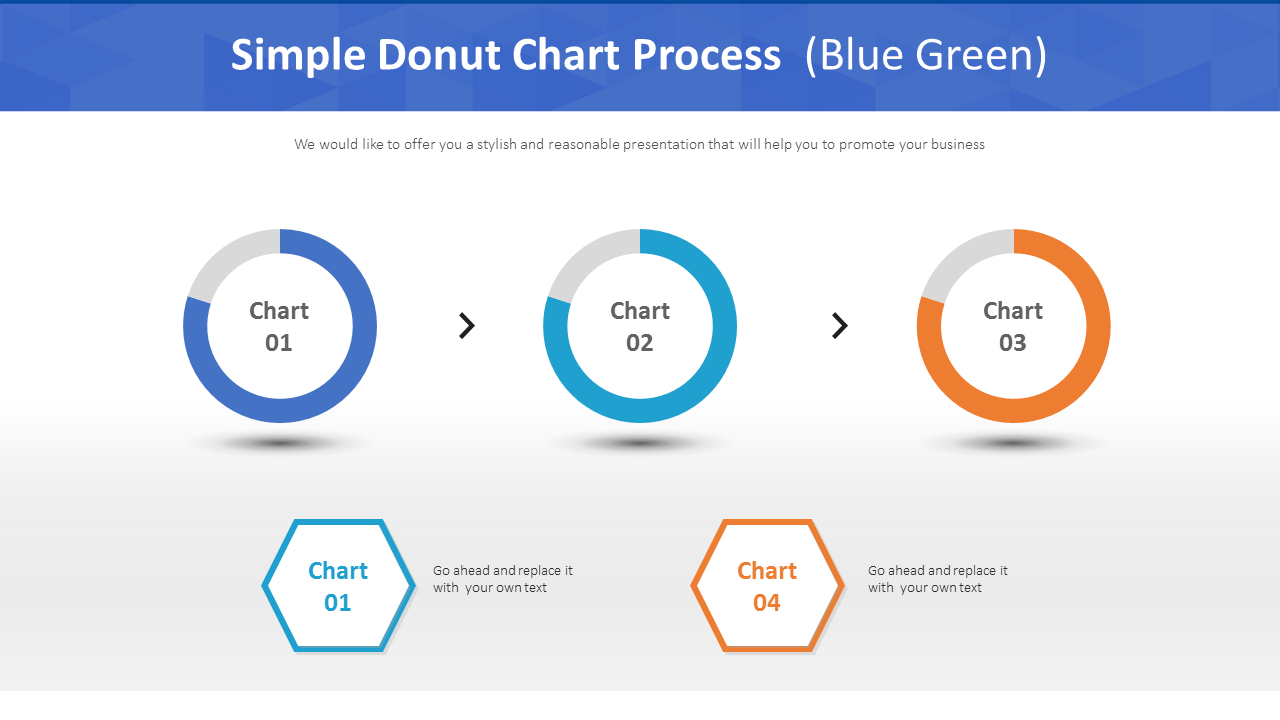 Simple Donut Chart Process (Blue Green)

We would like to offer you a stylish and reasonable presentation that will help you to promote your business

Chart 01

Chart 02

Chart 03

Chart 01

Go ahead and replace it with your own text

Chart 04

Go ahead and replace it with your own text